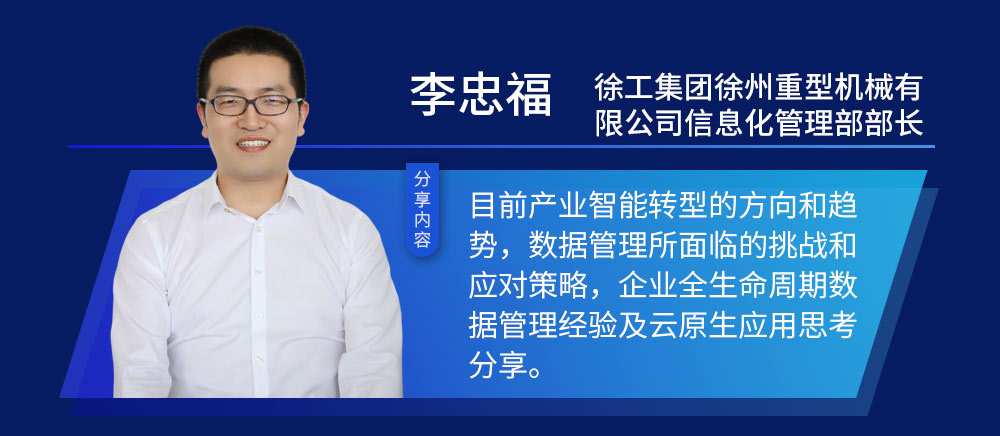 李忠福

徐工集团徐州重型机械有限公司信息化管理部部长

分享内容

目前产业智能转型的方向和趋势，数据管理所面临的挑战和应对策略，企业全生命周期数据管理经验及云原生应用思考分享。